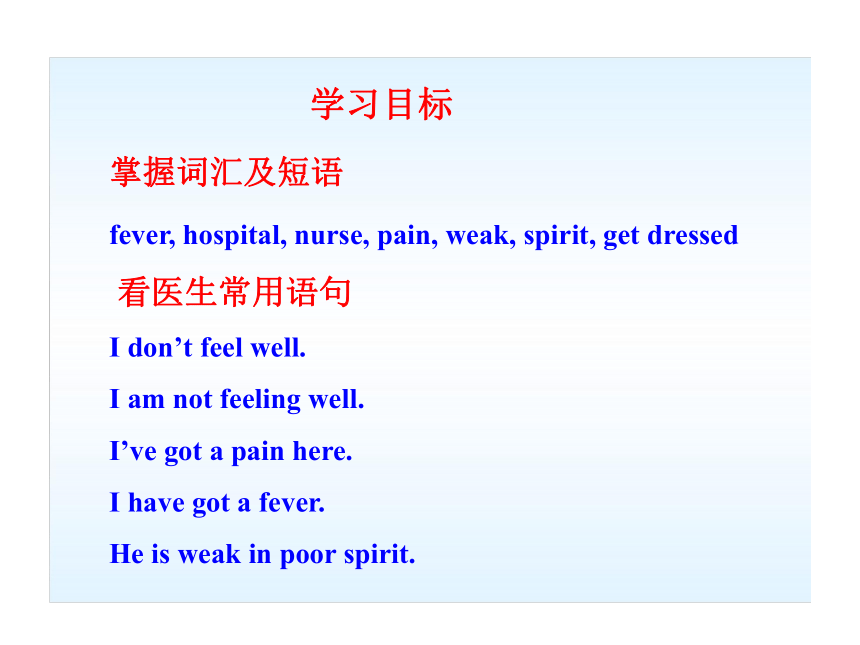 学习目标

掌握词汇及短语

fever, hospital, nurse, pain, weak, spirit, get dressed

看医生常用语句

I don’t feel well.

I am not feeling well.

I’ve got a pain here.

I have got a fever.

He is weak in poor spirit.